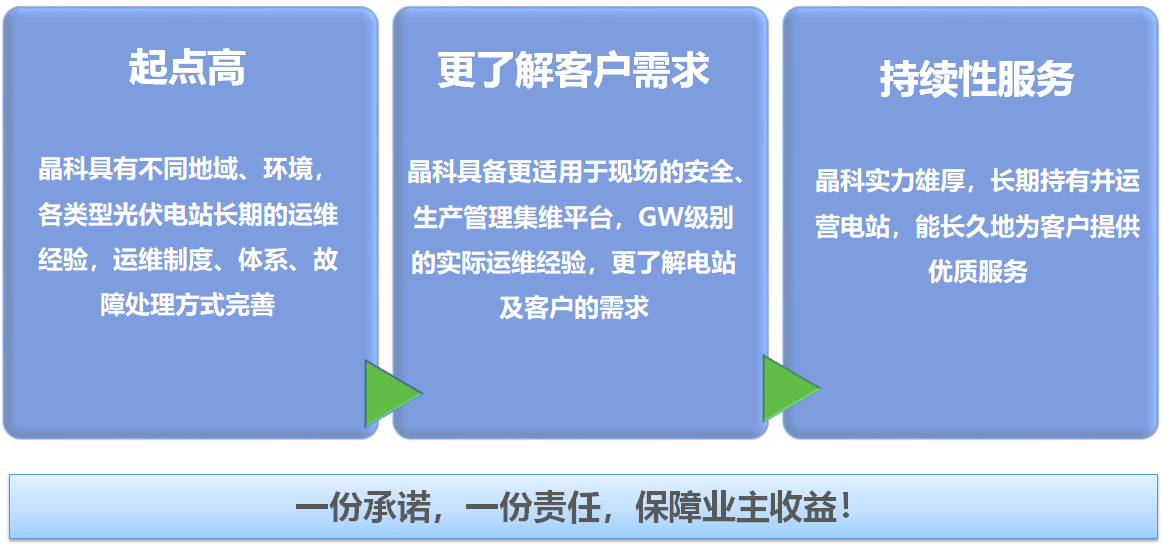 起点高

晶科具有不同地域、环境，各类型光伏电站长期的运维经验，运维制度、体系、故障处理方式完善

更了解客户需求

晶科具备更适用于现场的安全、生产管理集维平台，GW级别的实际运维经验，更了解电站及客户的需求

持续性服务

晶科实力雄厚，长期持有并运营电站，能长久地为客户提供优质服务

一份承诺，一份责任，保障业主收益！